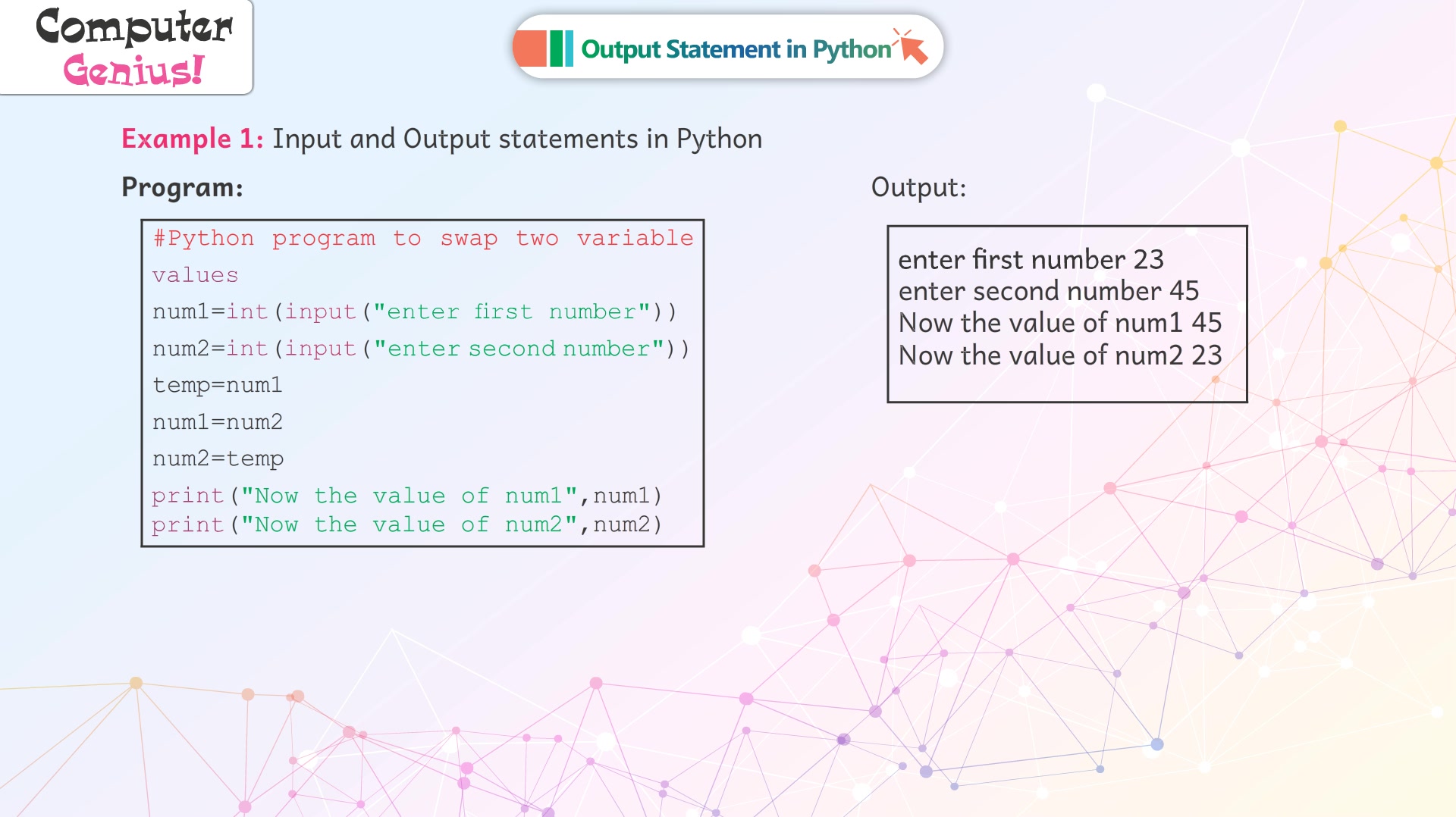 Computer
Genius!

Output Statement in Python

Example 1: Input and Output statements in Python

Program:

#Python program to swap two variable values
num1=int(input("enter first number"))
num2=int(input("enter second number"))
temp=num1
num1=num2
num2=temp
print("Now the value of num1",num1)
print("Now the value of num2",num2)

Output:

enter first number 23
enter second number 45
Now the value of num1 45
Now the value of num2 23